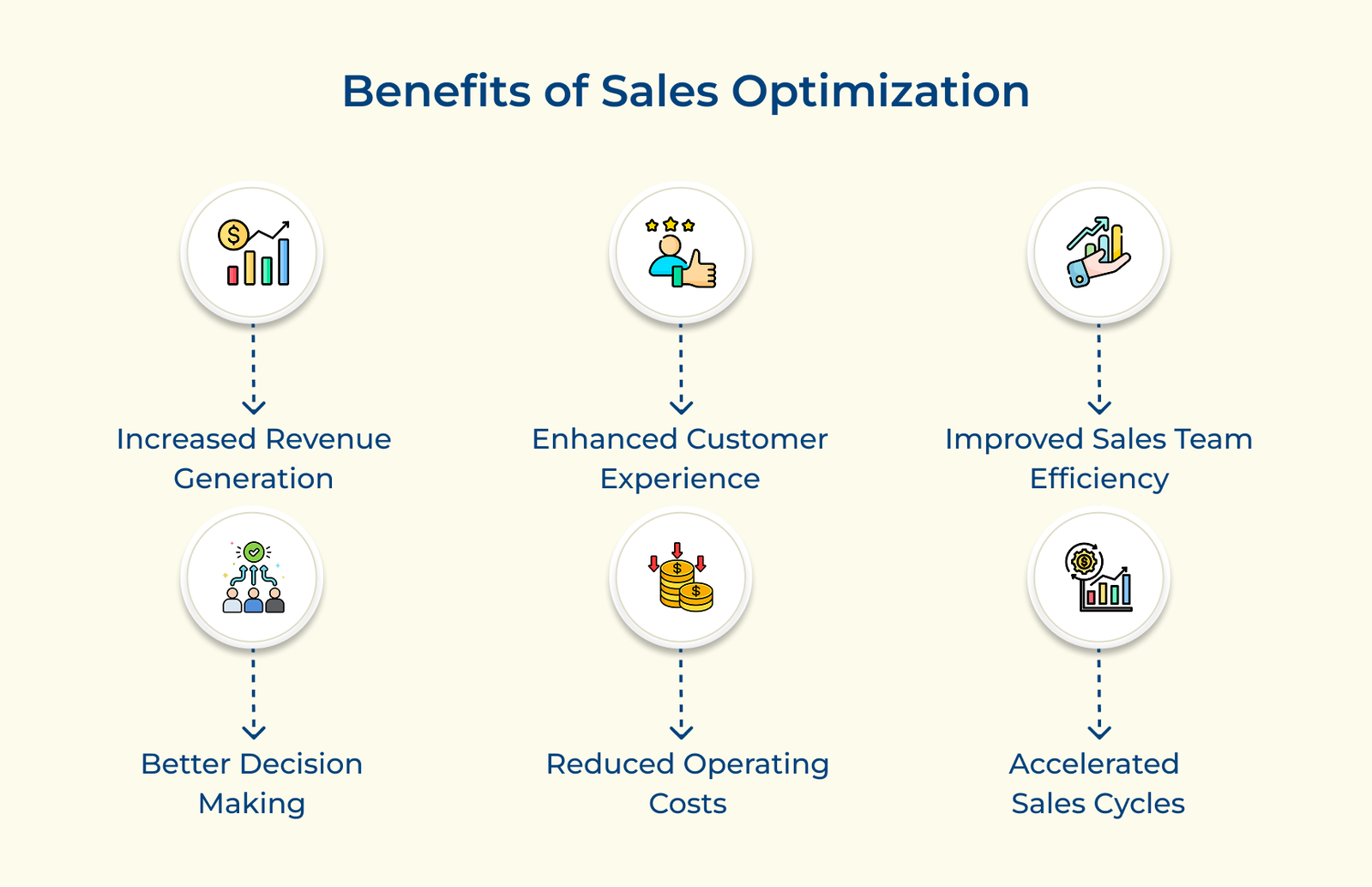 Benefits of Sales Optimization

Increased Revenue Generation

Enhanced Customer Experience

Improved Sales Team Efficiency

Better Decision Making

Reduced Operating Costs

Accelerated Sales Cycles